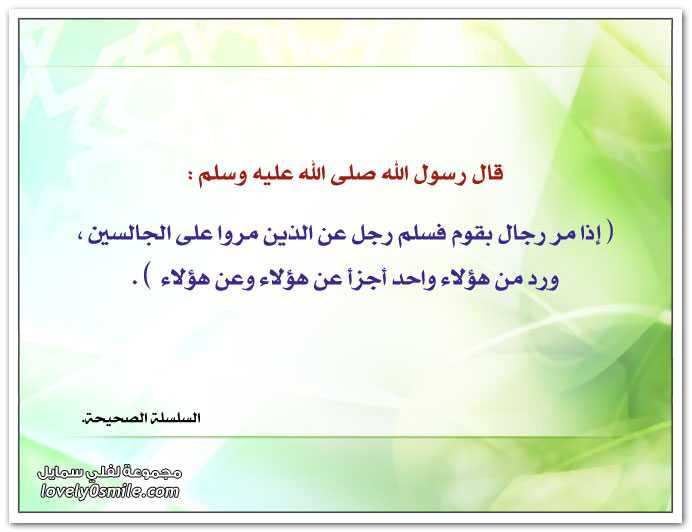 قال رسول الله صلى الله عليه وسلم :

( إذا مر رجال بقوم فسلم رجل عن الذين مروا على الجالسين ، ورد من هؤلاء واحد أجزأ عن هؤلاء وعن هؤلاء ) .

السلسلة الصحيحة.

مجموعة لفلي سمايل
lovely0smile.com